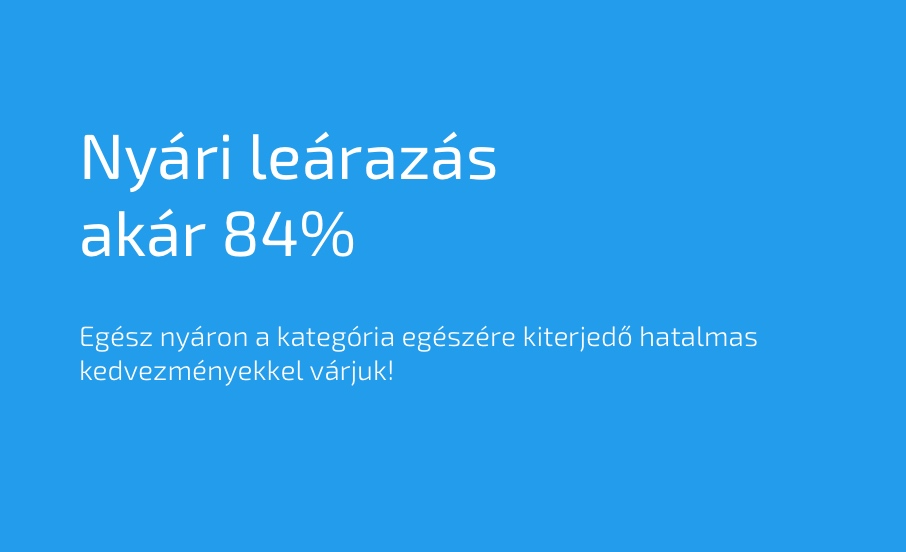 Nyári leárazás
akár 84%

Egész nyáron a kategória egészére kiterjedő hatalmas kedvezményekkel várjuk!